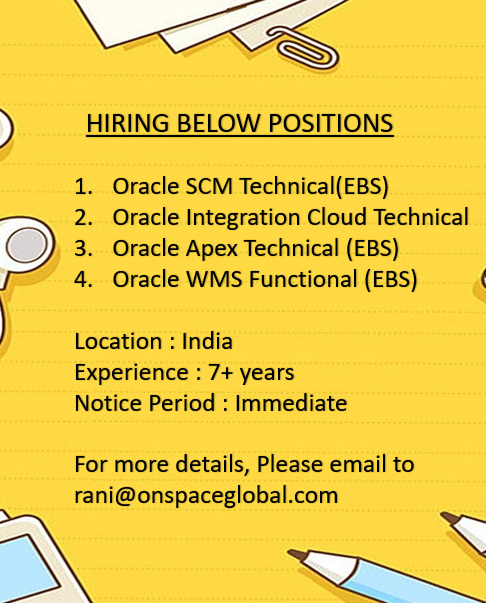 HIRING BELOW POSITIONS

1. Oracle SCM Technical(EBS)
2. Oracle Integration Cloud Technical
3. Oracle Apex Technical (EBS)
4. Oracle WMS Functional (EBS)

Location : India
Experience : 7+ years
Notice Period : Immediate

For more details, Please email to rani@onspaceglobal.com